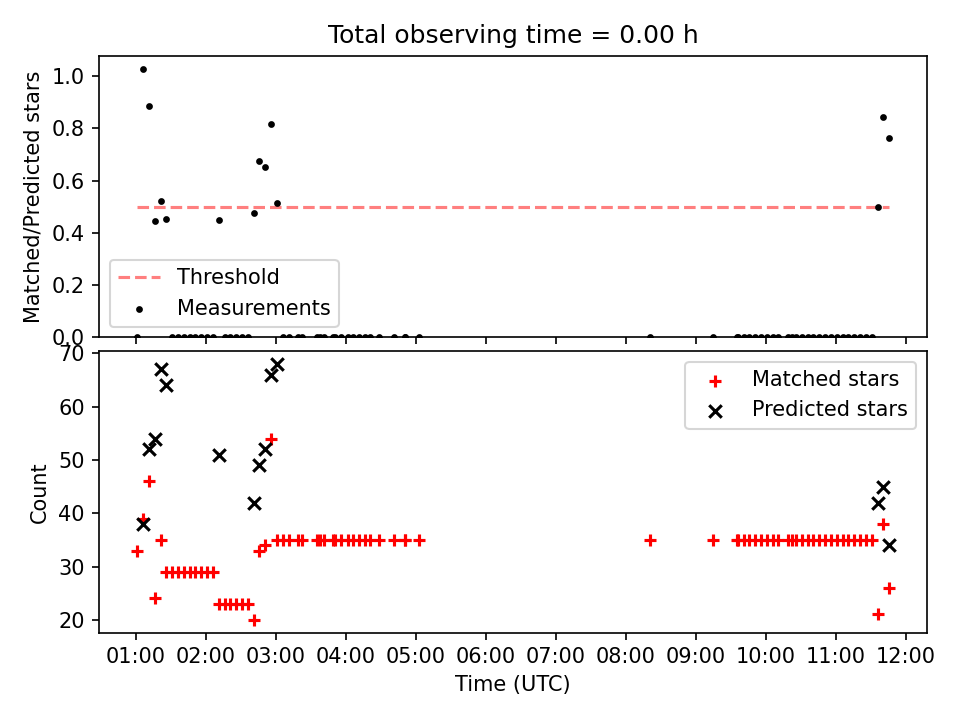 Total observing time = 0.00 h

Matched/Predicted stars

1.0
0.8
0.6
0.4
0.2
0.0

Threshold
Measurements

Count

70
60
50
40
30
20

Matched stars
Predicted stars

01:00 02:00 03:00 04:00 05:00 06:00 07:00 08:00 09:00 10:00 11:00 12:00

Time (UTC)